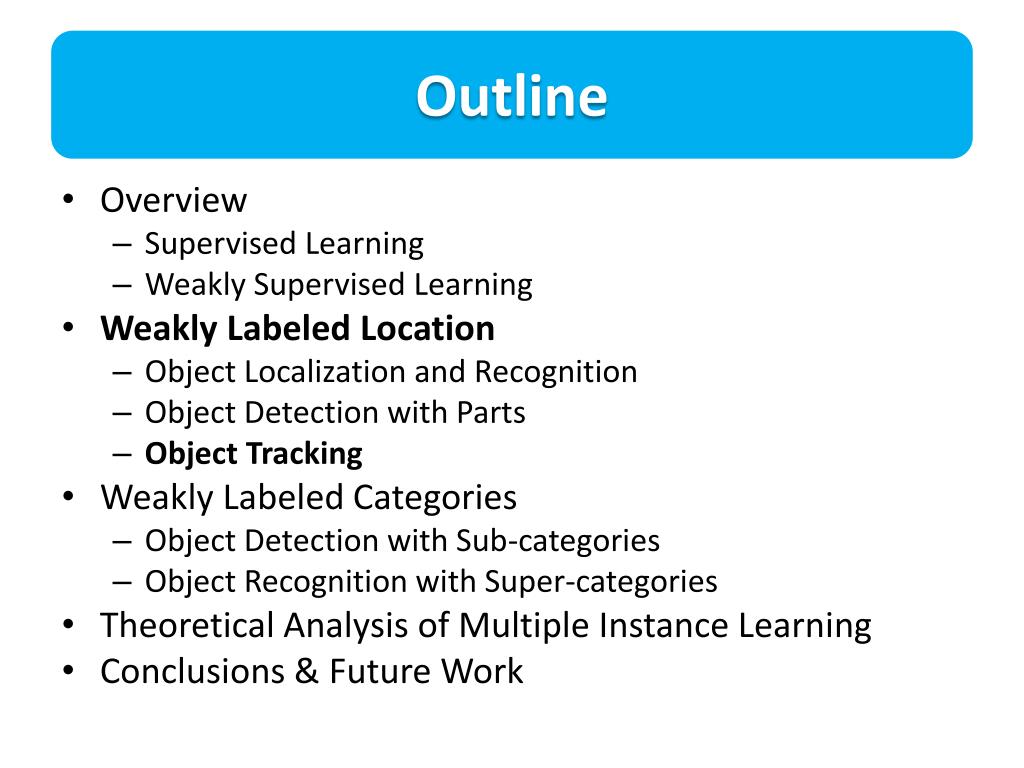 Outline

• Overview
– Supervised Learning
– Weakly Supervised Learning
• Weakly Labeled Location
– Object Localization and Recognition
– Object Detection with Parts
– Object Tracking
• Weakly Labeled Categories
– Object Detection with Sub-categories
– Object Recognition with Super-categories
• Theoretical Analysis of Multiple Instance Learning
• Conclusions & Future Work